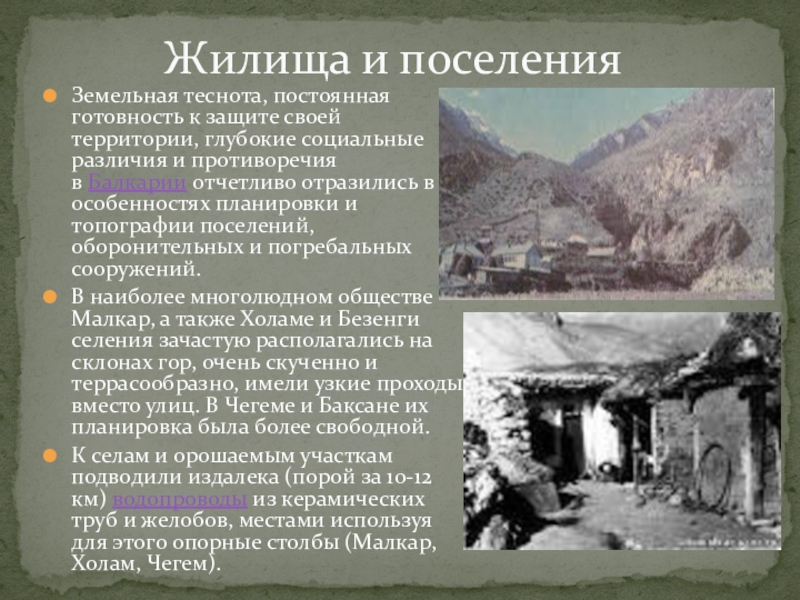 Жилища и поселения

Земельная теснота, постоянная готовность к защите своей территории, глубокие социальные различия и противоречия в Балкарии отчетливо отразились в особенностях планировки и топографии поселений, оборонительных и погребальных сооружений.

В наиболее многолюдном обществе Малкар, а также Холаме и Безенги селения зачастую располагались на склонах гор, очень скученно и террасообразно, имели узкие проходы вместо улиц. В Чегеме и Баксане их планировка была более свободной.

К селам и орошаемым участкам подводили издалека (порой за 10-12 км) водопроводы из керамических труб и желобов, местами используя для этого опорные столбы (Малкар, Холам, Чегем).